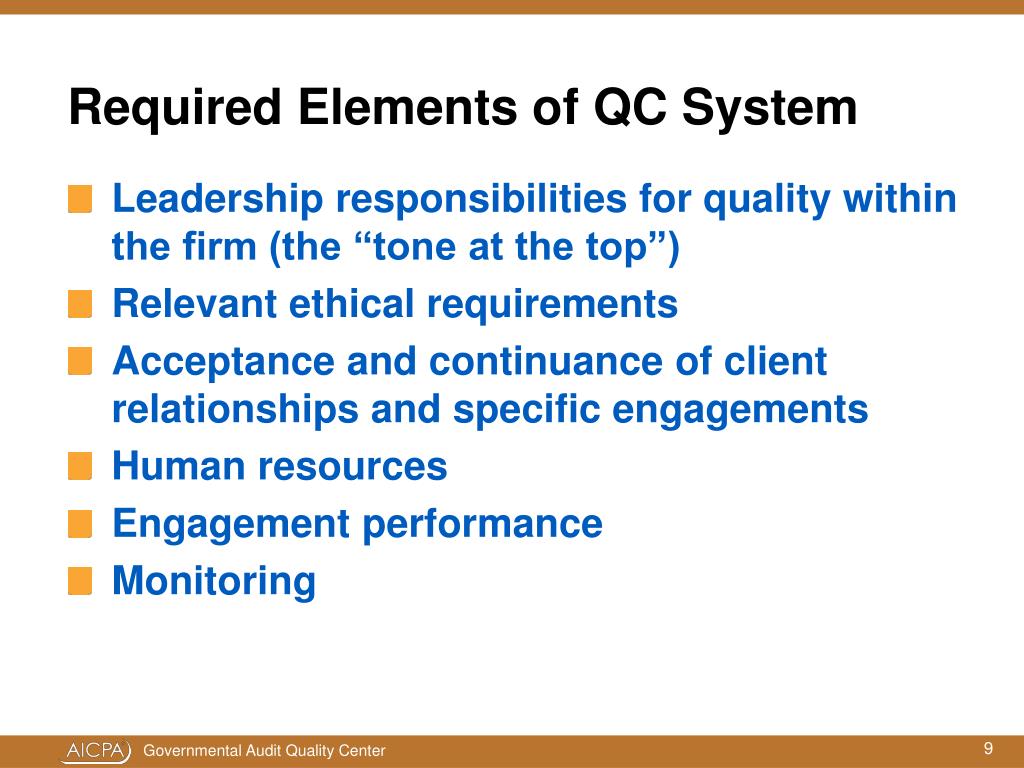 Required Elements of QC System

Leadership responsibilities for quality within the firm (the “tone at the top”)

Relevant ethical requirements

Acceptance and continuance of client relationships and specific engagements

Human resources

Engagement performance

Monitoring

AICPA Governmental Audit Quality Center

9